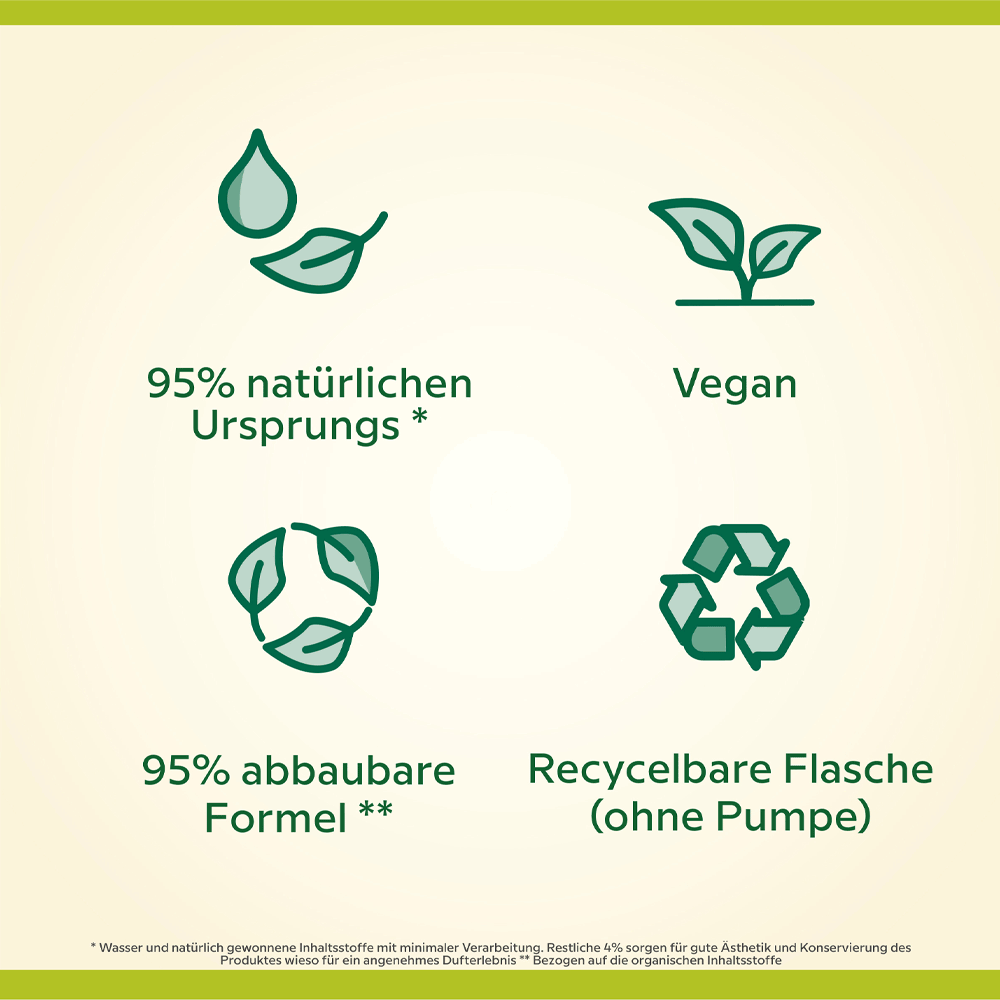 95% natürlichen Ursprungs *

Vegan

95% abbaubare Formel **

Recycelbare Flasche (ohne Pumpe)

* Wasser und natürlich gewonnene Inhaltsstoffe mit minimaler Verarbeitung. Restliche 4% sorgen für gute Ästhetik und Konservierung des Produktes wieso für ein angenehmes Dufterlebnis ** Bezogen auf die organischen Inhaltsstoffe